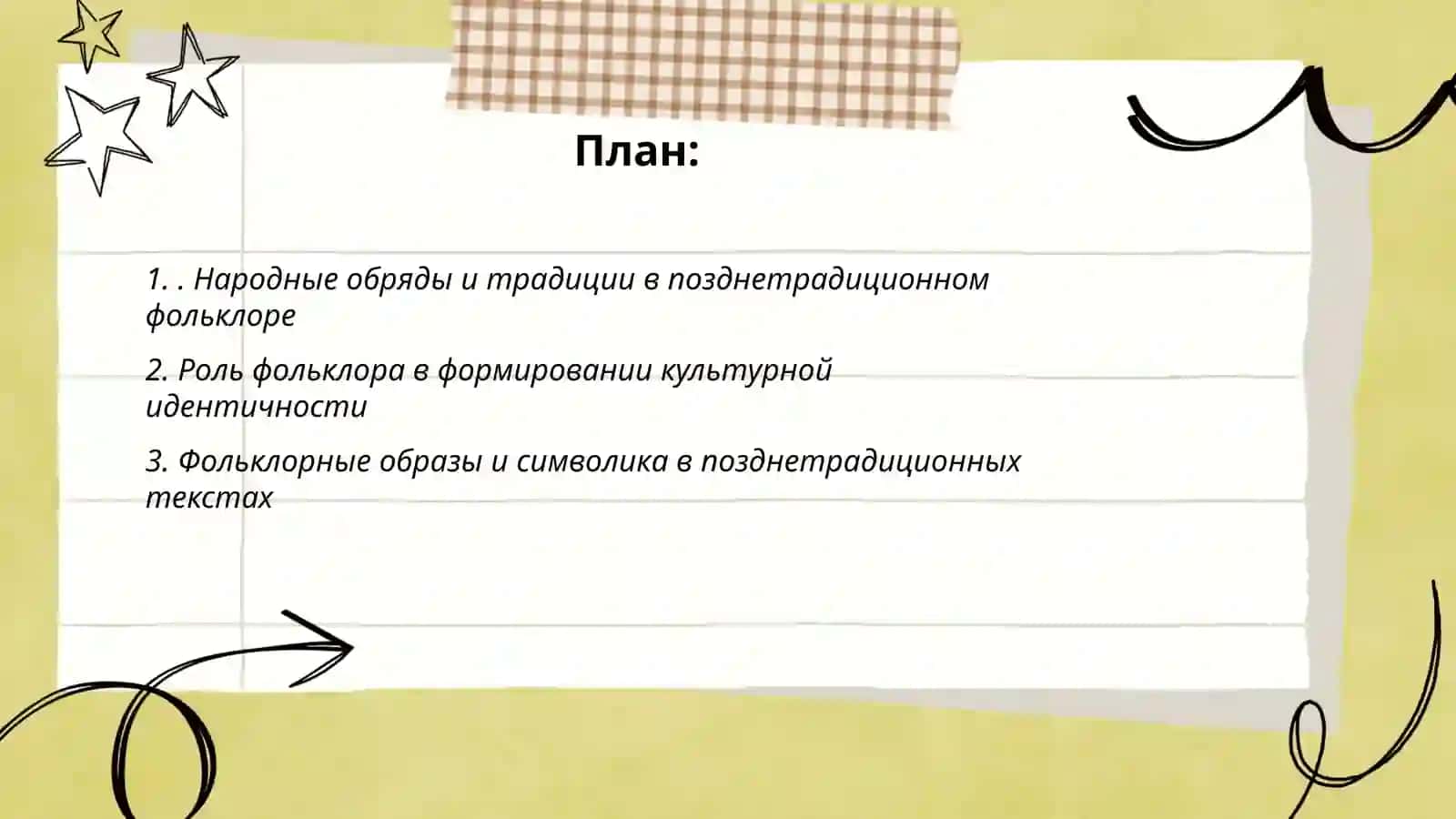 План:

1. . Народные обряды и традиции в позднетрадиционном фольклоре

2. Роль фольклора в формировании культурной идентичности

3. Фольклорные образы и символика в позднетрадиционных текстах